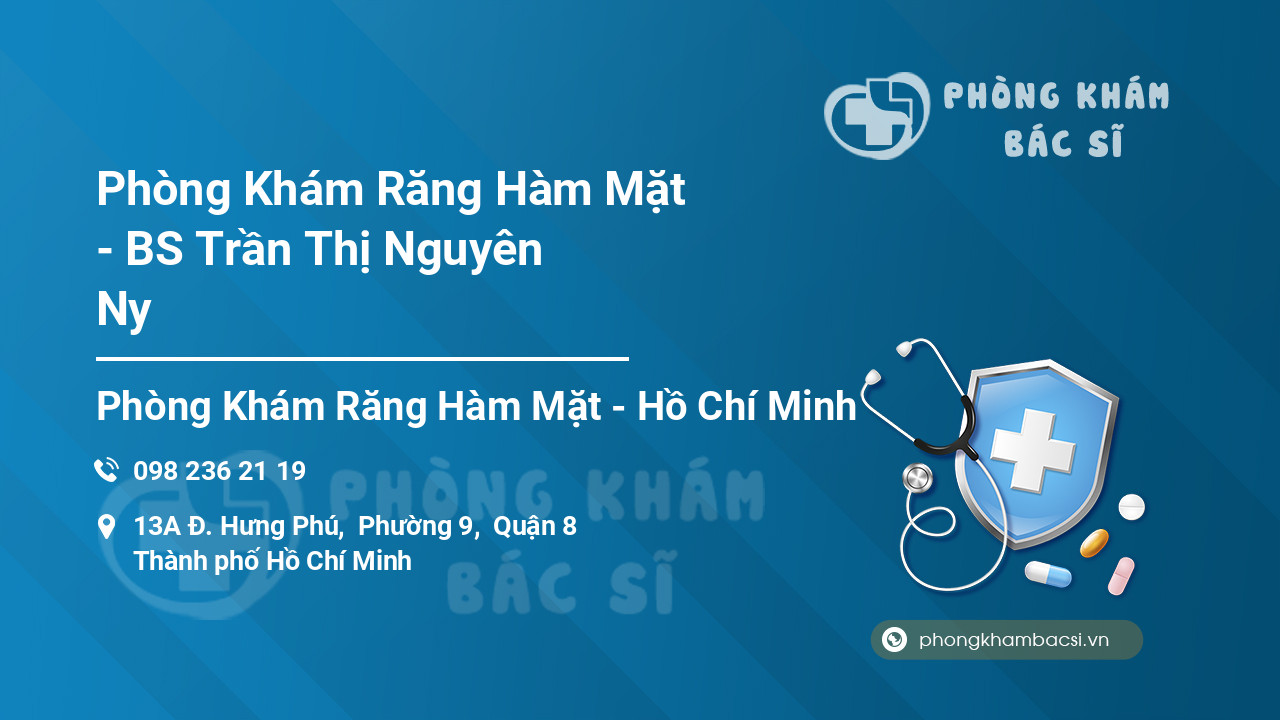 PHÒNG KHÁM BÁC SĨ

Phòng Khám Răng Hàm Mặt - BS Trần Thị Nguyên Ny

Phòng Khám Răng Hàm Mặt - Hồ Chí Minh

098 236 21 19

13A Đ. Hưng Phú, Phường 9, Quận 8 Thành phố Hồ Chí Minh

PHÒNG KHÁM BÁC SĨ

phongkhambacsi.vn